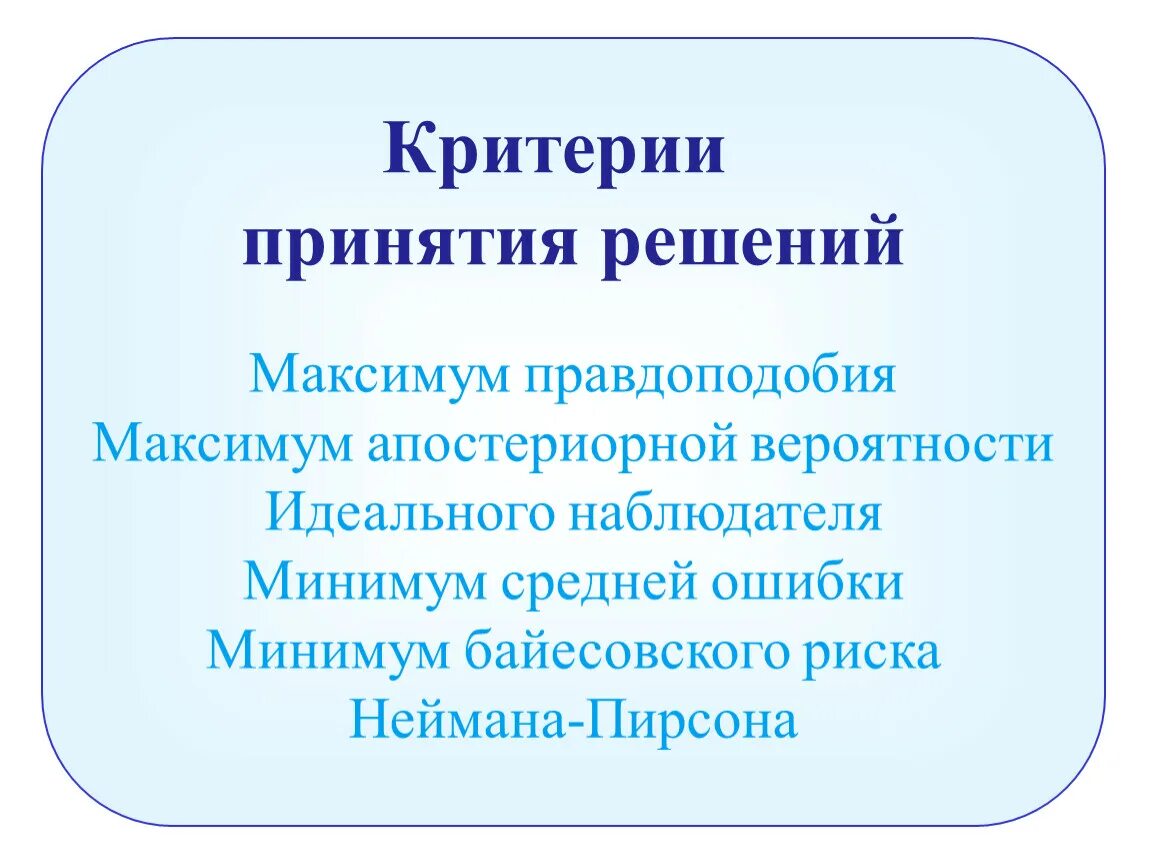 Критерии принятия решений

Максимум правдоподобия
Максимум апостериорной вероятности
Идеального наблюдателя
Минимум средней ошибки
Минимум байесовского риска
Неймана-Пирсона